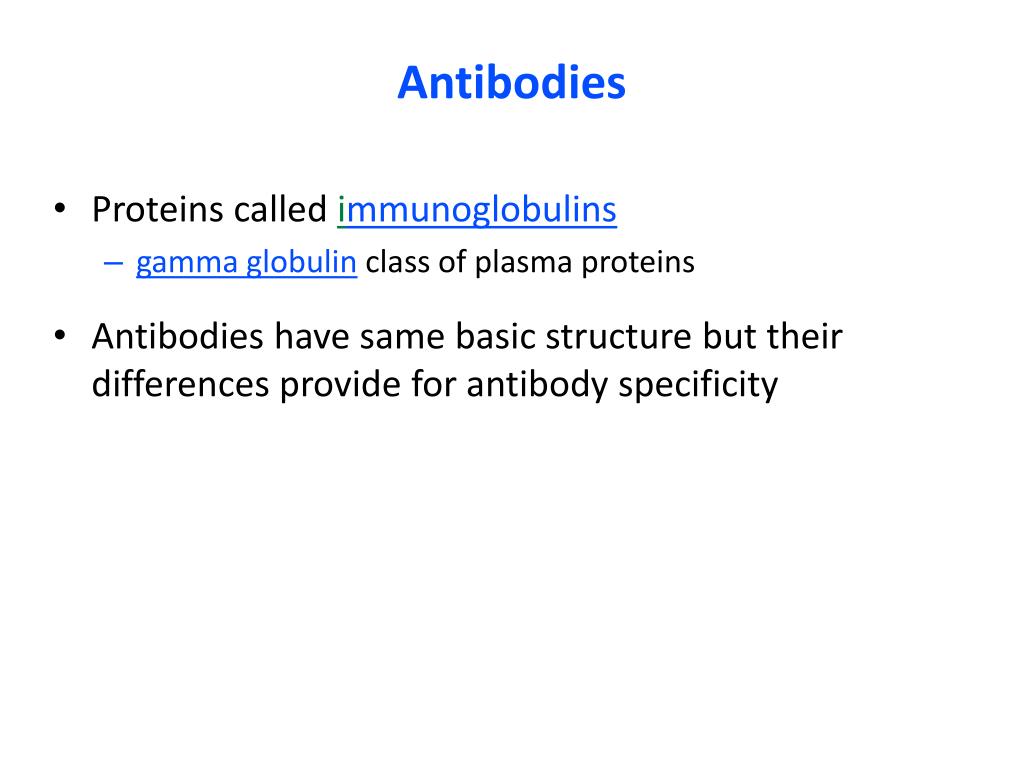 Antibodies

• Proteins called immunoglobulins
– gamma globulin class of plasma proteins

• Antibodies have same basic structure but their differences provide for antibody specificity